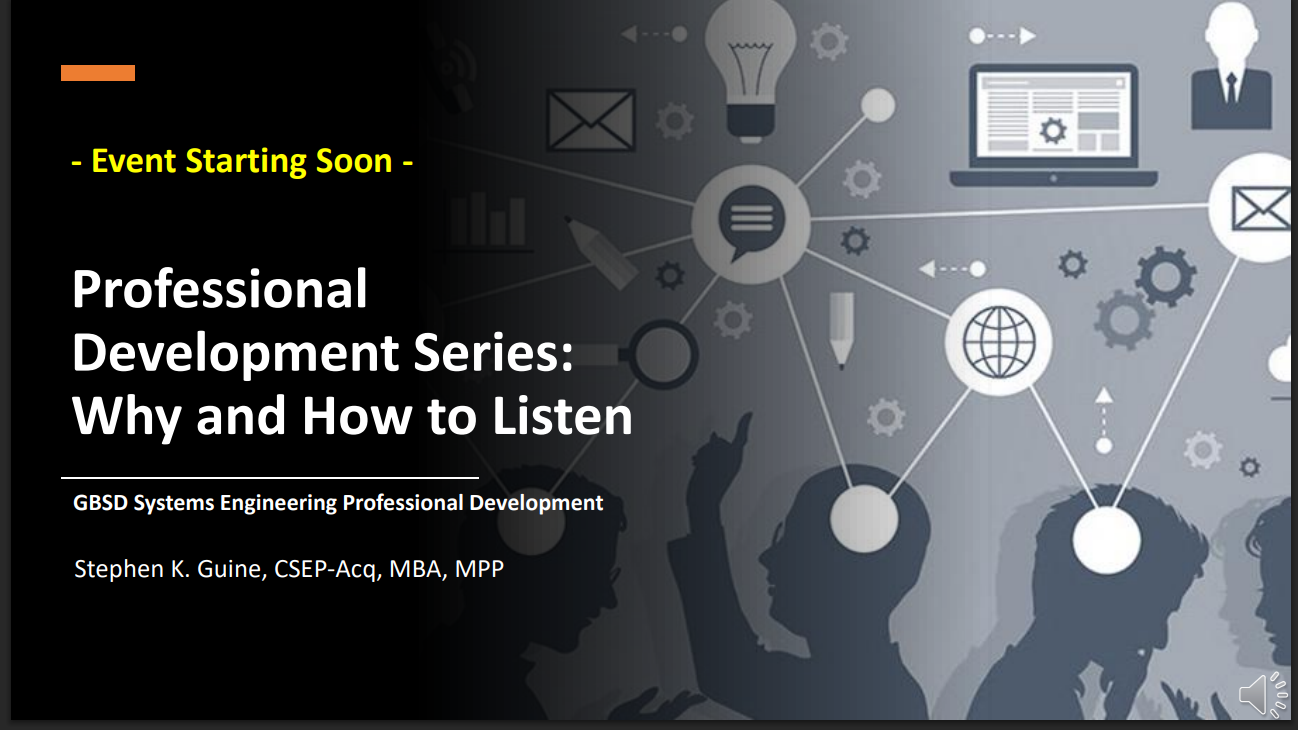 - Event Starting Soon -

Professional Development Series: Why and How to Listen

GBSD Systems Engineering Professional Development

Stephen K. Guine, CSEP-Acq, MBA, MPP